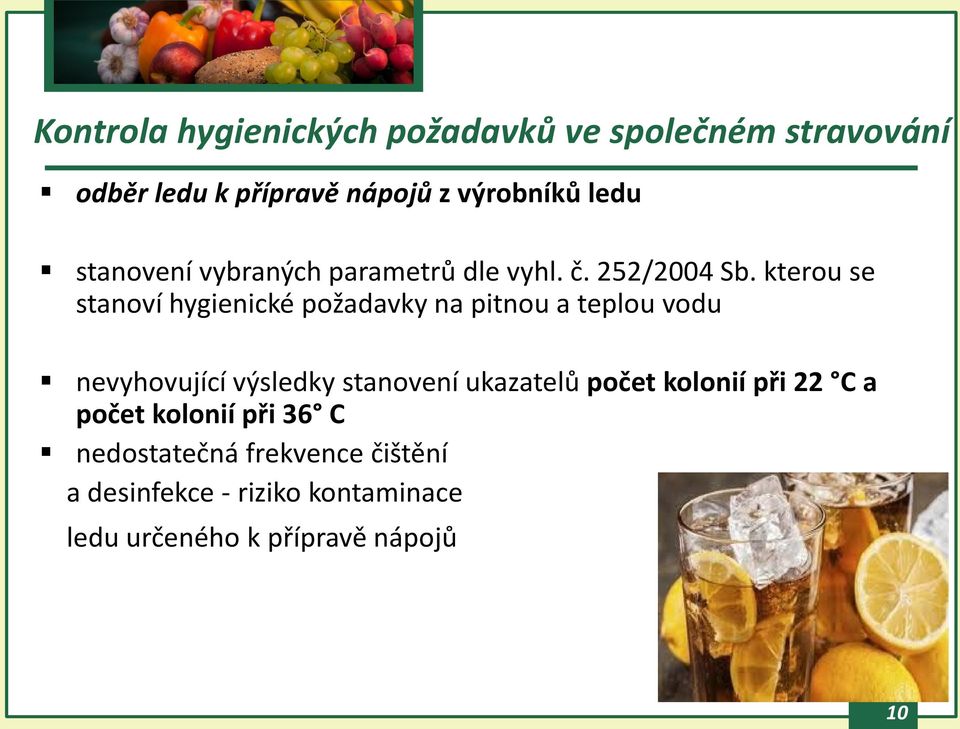 Kontrola hygienických požadavků ve společném stravování

▪ odběr ledu k přípravě nápojů z výrobníků ledu

▪ stanovení vybraných parametrů dle vyhl. č. 252/2004 Sb. kterou se stanoví hygienické požadavky na pitnou a teplou vodu

▪ nevyhovující výsledky stanovení ukazatelů počet kolonií při 22 °C a počet kolonií při 36° C

▪ nedostatečná frekvence čištění a desinfekce - riziko kontaminace ledu určeného k přípravě nápojů

10